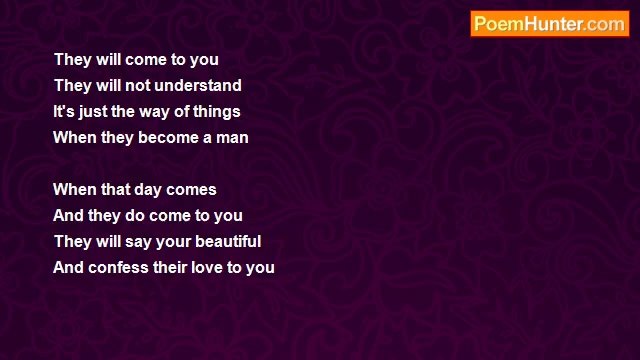 PoemHunter.com

They will come to you
They will not understand
It's just the way of things
When they become a man

When that day comes
And they do come to you
They will say your beautiful
And confess their love to you